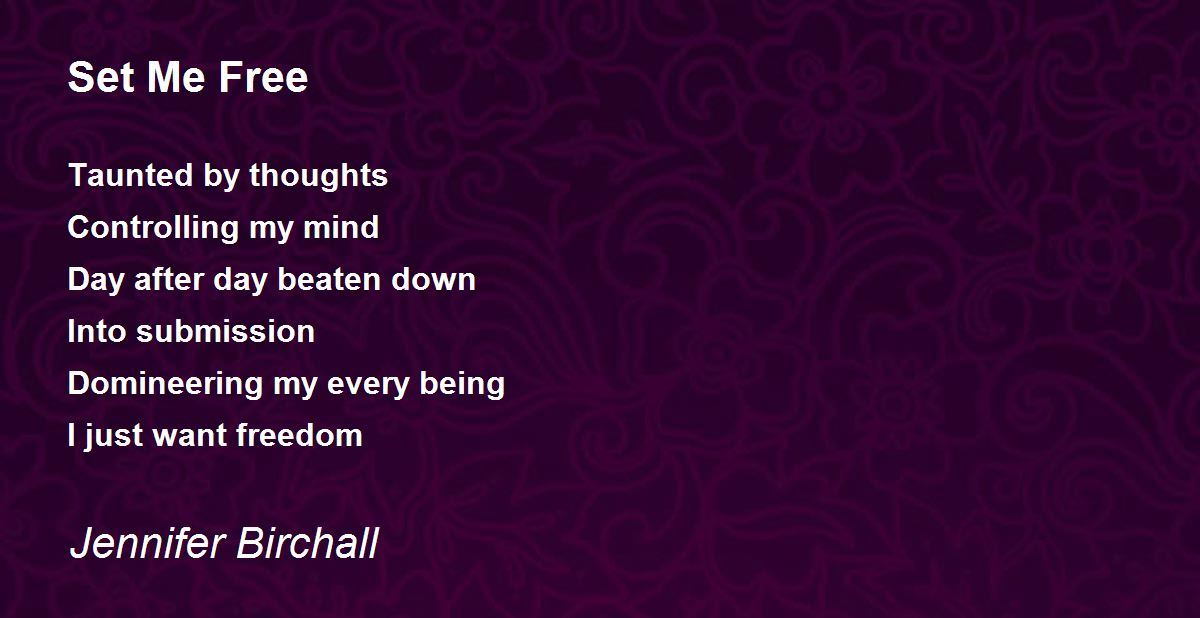 Set Me Free

Taunted by thoughts
Controlling my mind
Day after day beaten down
Into submission
Domineering my every being
I just want freedom

Jennifer Birchall